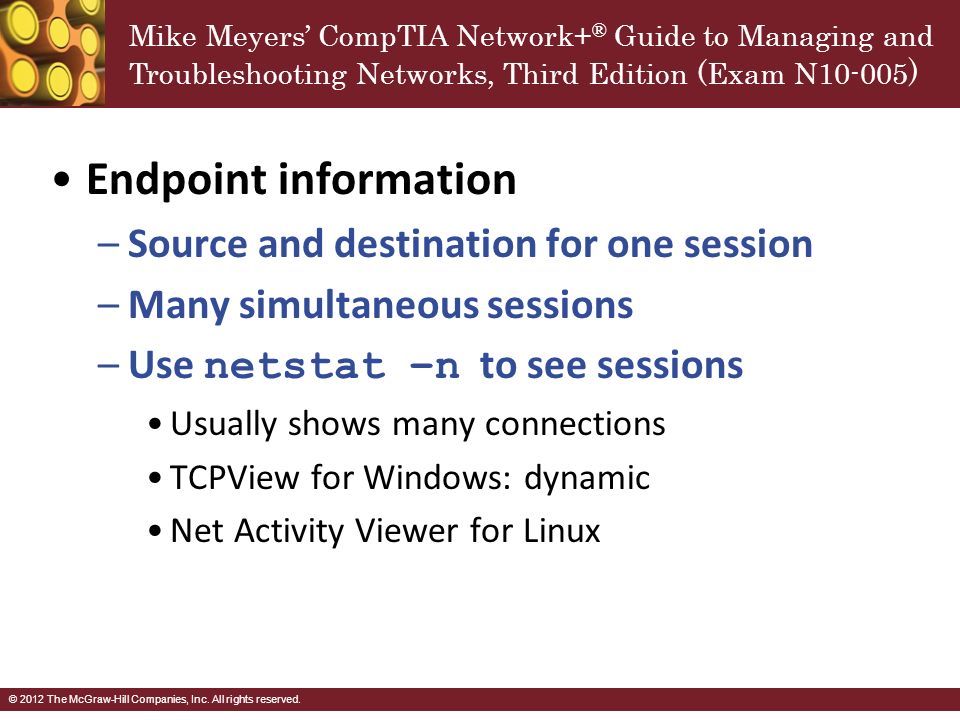 Mike Meyers' CompTIA Network+® Guide to Managing and Troubleshooting Networks, Third Edition (Exam N10-005)

• Endpoint information
– Source and destination for one session
– Many simultaneous sessions
– Use netstat –n to see sessions
• Usually shows many connections
• TCPView for Windows: dynamic
• Net Activity Viewer for Linux

© 2012 The McGraw-Hill Companies, Inc. All rights reserved.